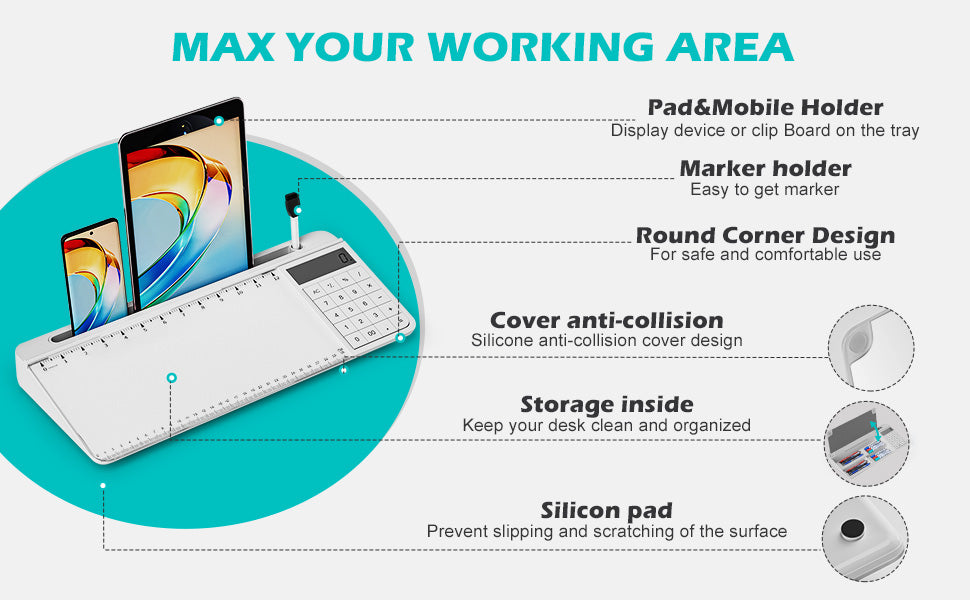 MAX YOUR WORKING AREA

Pad&Mobile Holder
Display device or clip Board on the tray

Marker holder
Easy to get marker

Round Corner Design
For safe and comfortable use

Cover anti-collision
Silicone anti-collision cover design

Storage inside
Keep your desk clean and organized

Silicon pad
Prevent slipping and scratching of the surface